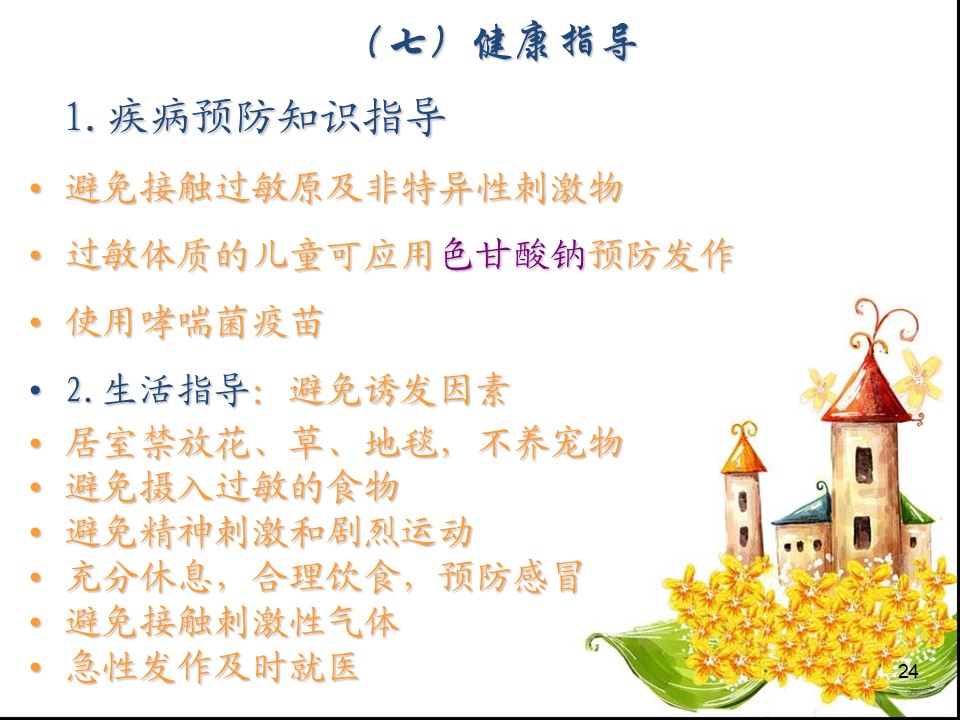 （七）健康指导

1. 疾病预防知识指导

• 避免接触过敏原及非特异性刺激物

• 过敏体质的儿童可应用色甘酸钠预防发作

• 使用哮喘菌疫苗

• 2. 生活指导：避免诱发因素

• 居室禁放花、草、地毯，不养宠物

• 避免摄入过敏的食物

• 避免精神刺激和剧烈运动

• 充分休息，合理饮食，预防感冒

• 避免接触刺激性气体

• 急性发作及时就医

24